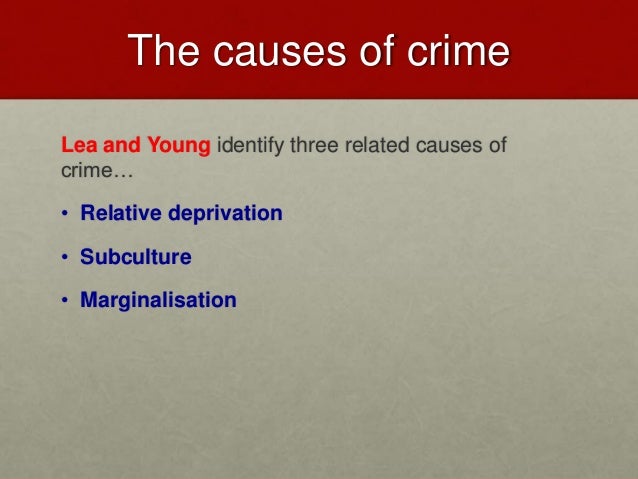 The causes of crime

Lea and Young identify three related causes of crime…

• Relative deprivation

• Subculture

• Marginalisation